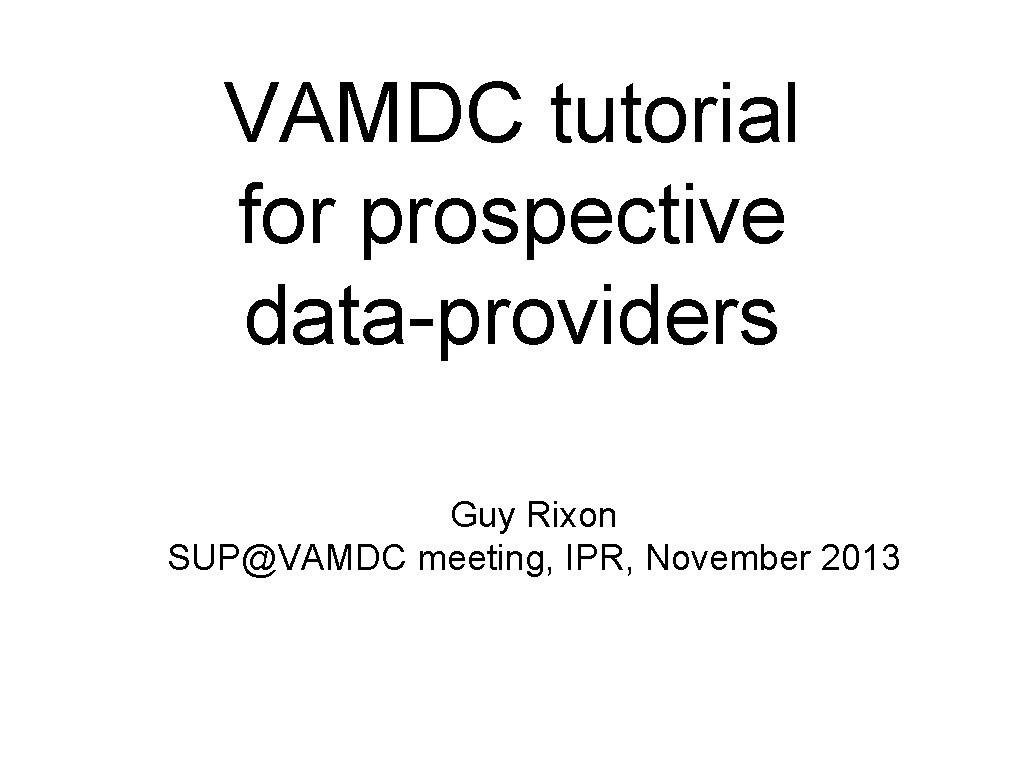 VAMDC tutorial for prospective data-providers

Guy Rixon
SUP@VAMDC meeting, IPR, November 2013